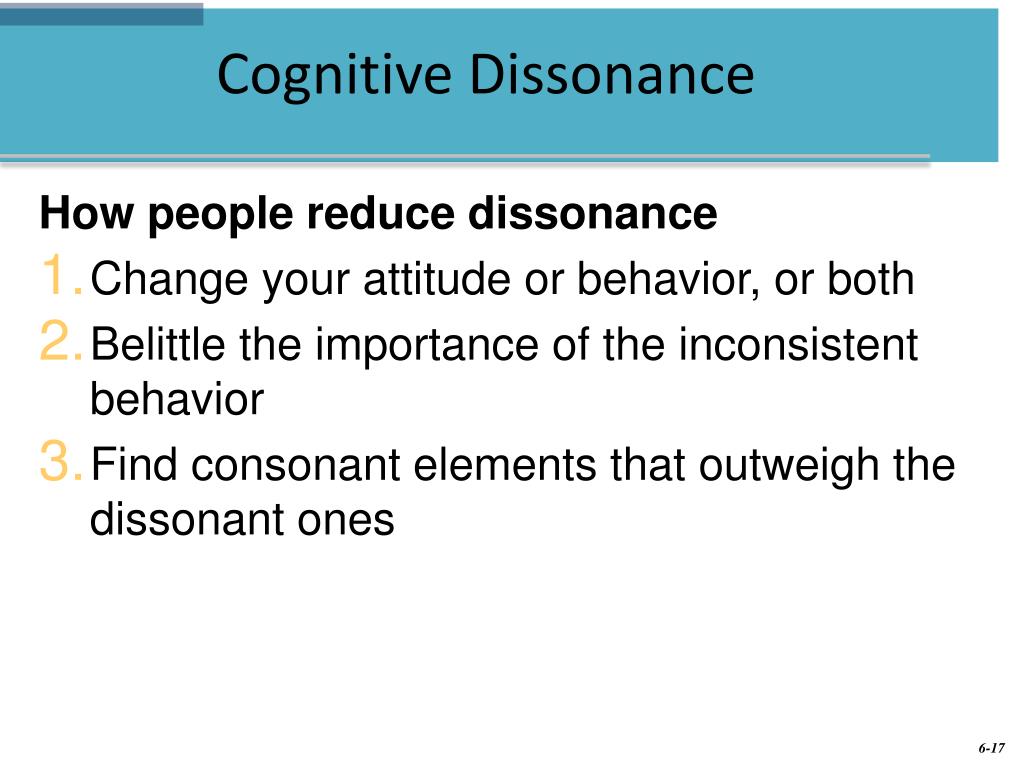 Cognitive Dissonance

How people reduce dissonance

1. Change your attitude or behavior, or both
2. Belittle the importance of the inconsistent behavior
3. Find consonant elements that outweigh the dissonant ones

6-17